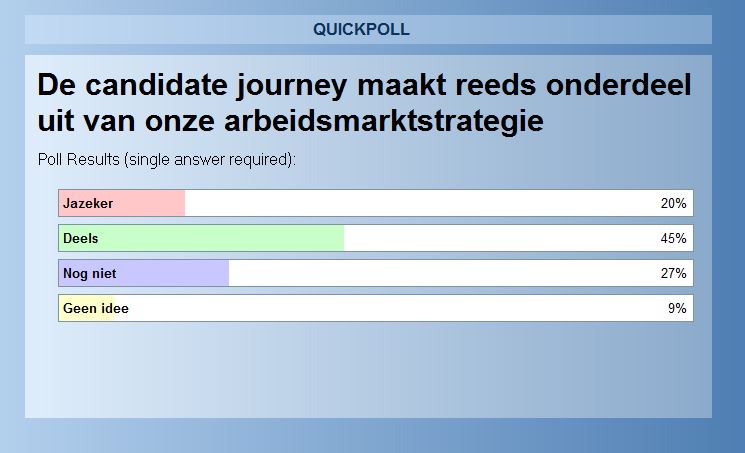 QUICKPOLL

De candidate journey maakt reeds onderdeel uit van onze arbeidsmarktstrategie

Poll Results (single answer required):

Jazeker 20%

Deels 45%

Nog niet 27%

Geen idee 9%